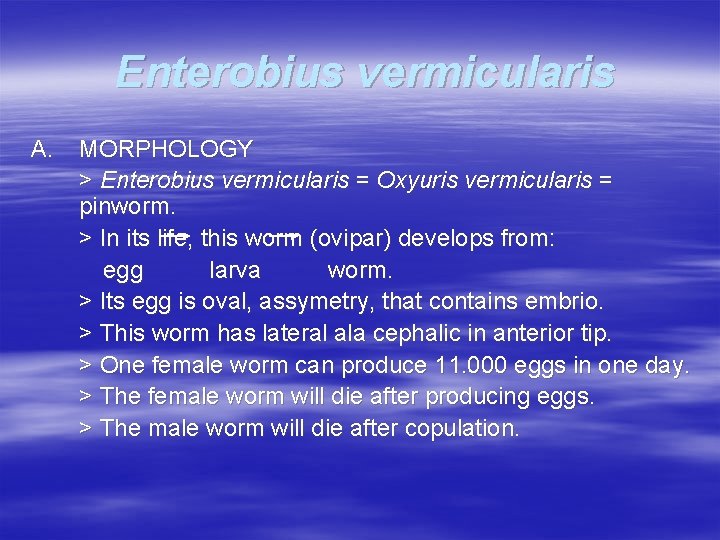 Enterobius vermicularis

A. MORPHOLOGY

> Enterobius vermicularis = Oxyuris vermicularis = pinworm.

> In its life, this worm (ovipar) develops from:
egg larva worm.

> Its egg is oval, assymetry, that contains embrio.

> This worm has lateral ala cephalic in anterior tip.

> One female worm can produce 11.000 eggs in one day.

> The female worm will die after producing eggs.

> The male worm will die after copulation.